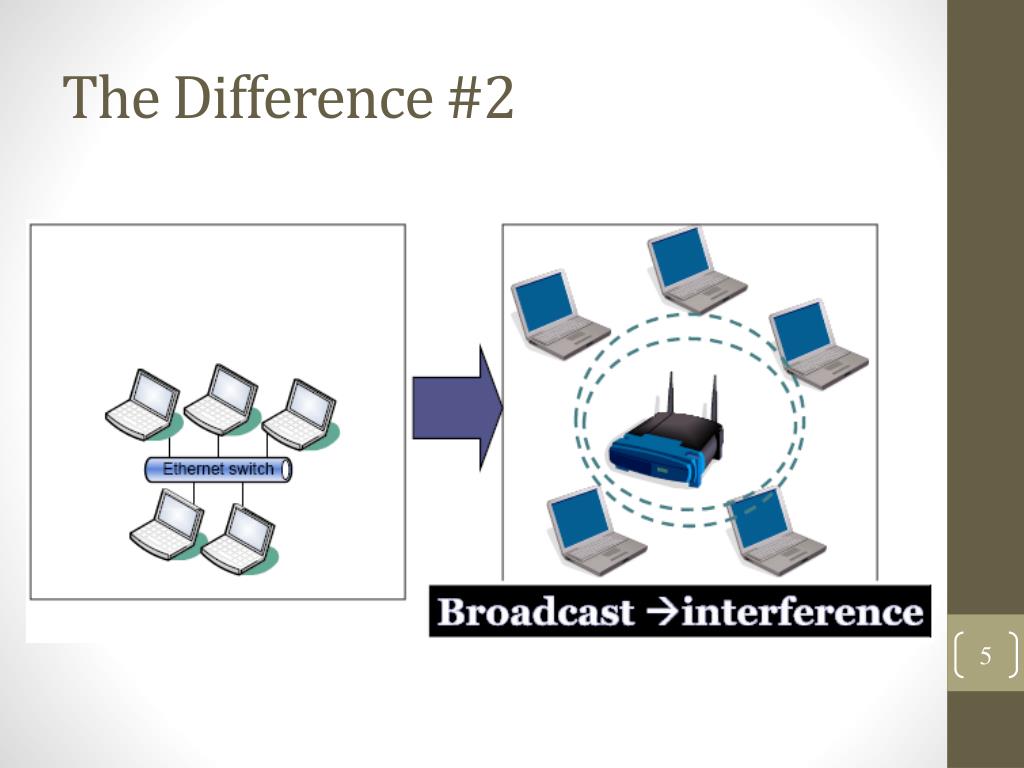 The Difference #2

Ethernet switch

Broadcast →interference

5